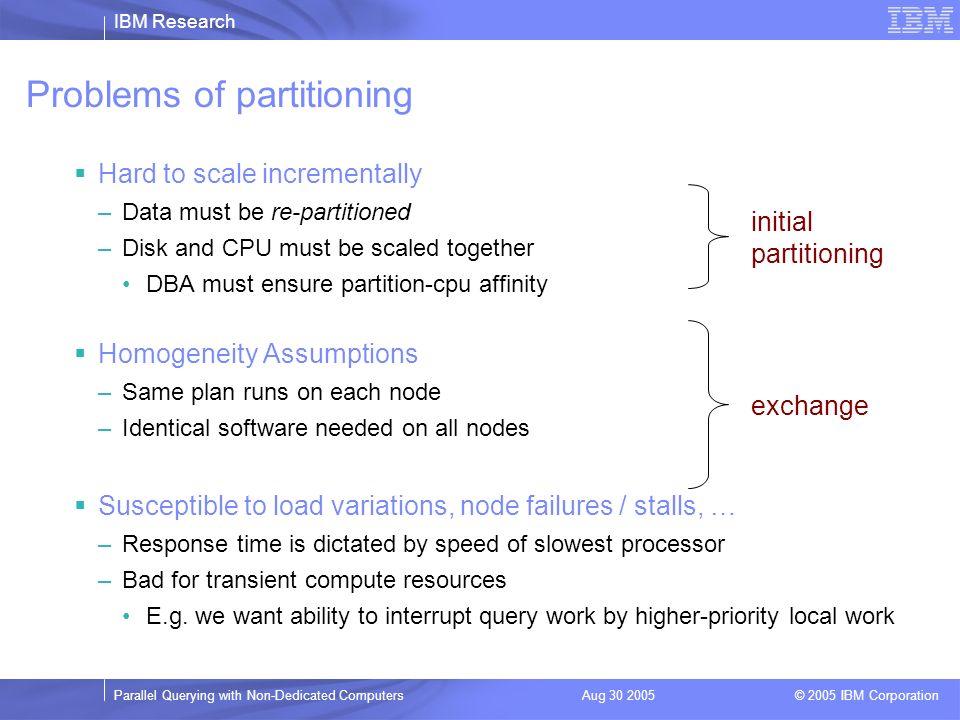 IBM Research

IBM

Problems of partitioning

▪ Hard to scale incrementally
– Data must be re-partitioned
– Disk and CPU must be scaled together
• DBA must ensure partition-cpu affinity

initial partitioning

▪ Homogeneity Assumptions
– Same plan runs on each node
– Identical software needed on all nodes

exchange

▪ Susceptible to load variations, node failures / stalls, …
– Response time is dictated by speed of slowest processor
– Bad for transient compute resources
• E.g. we want ability to interrupt query work by higher-priority local work

Parallel Querying with Non-Dedicated Computers

Aug 30 2005

© 2005 IBM Corporation